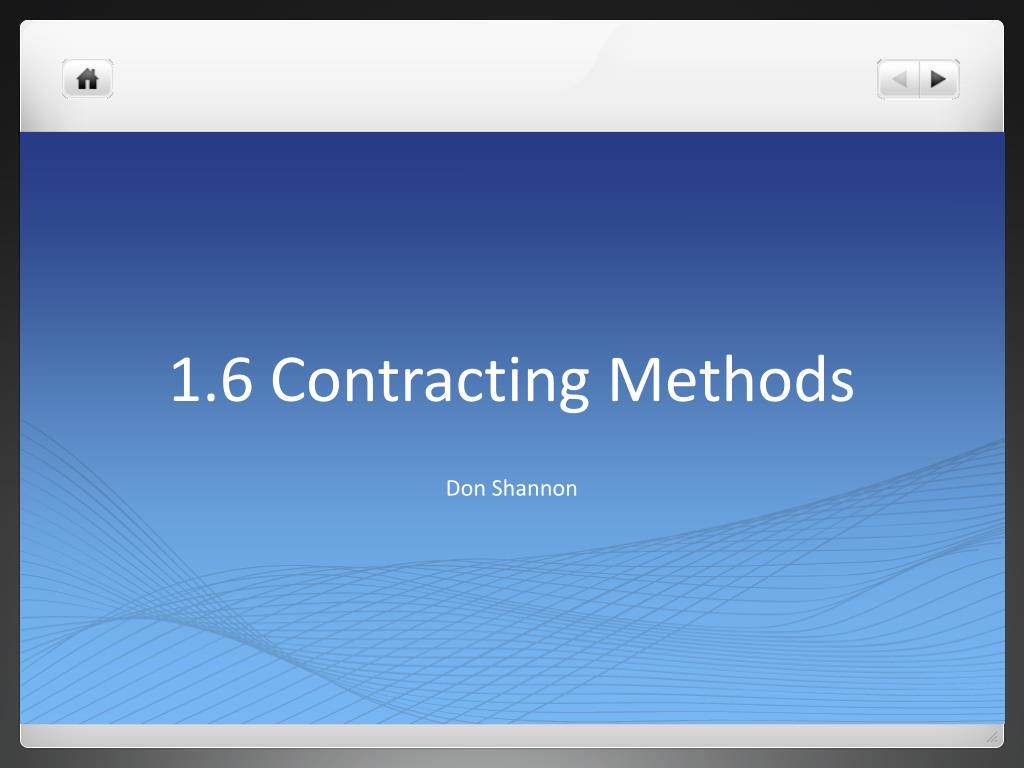 1.6 Contracting Methods

Don Shannon